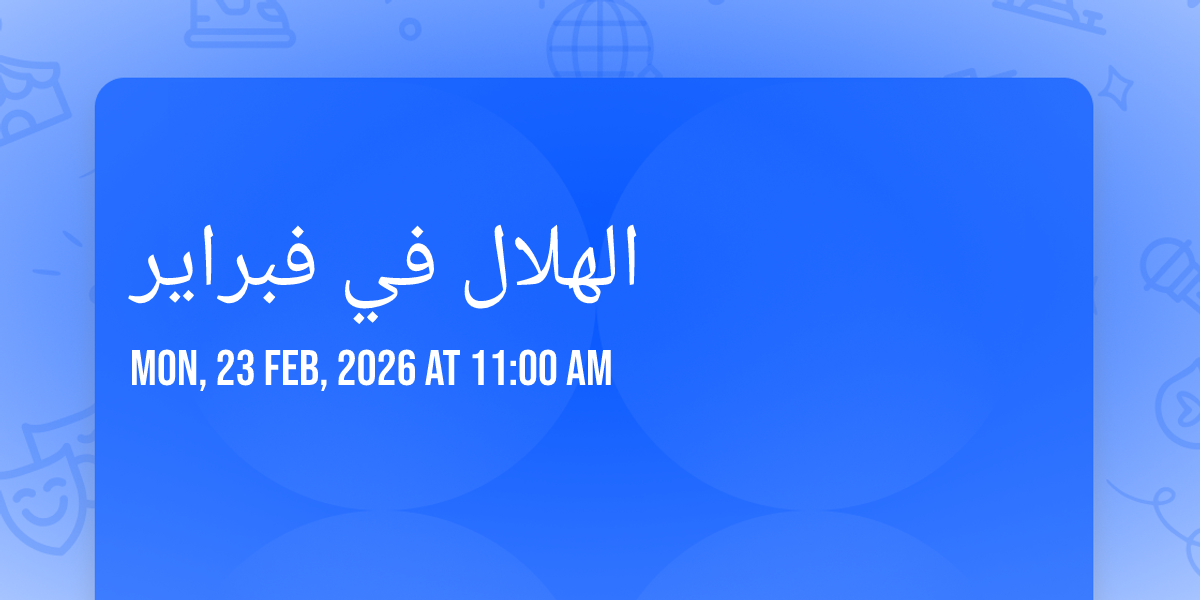 الهلال في فبراير

MON, 23 FEB, 2026 AT 11:00 AM